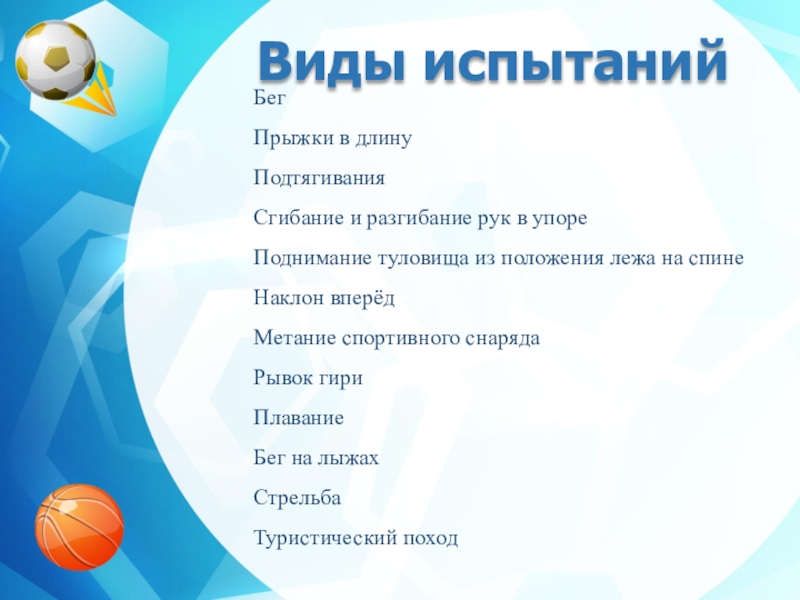 Виды испытаний

Бег

Прыжки в длину

Подтягивания

Сгибание и разгибание рук в упоре

Поднимание туловища из положения лежа на спине

Наклон вперёд

Метание спортивного снаряда

Рывок гири

Плавание

Бег на лыжах

Стрельба

Туристический поход